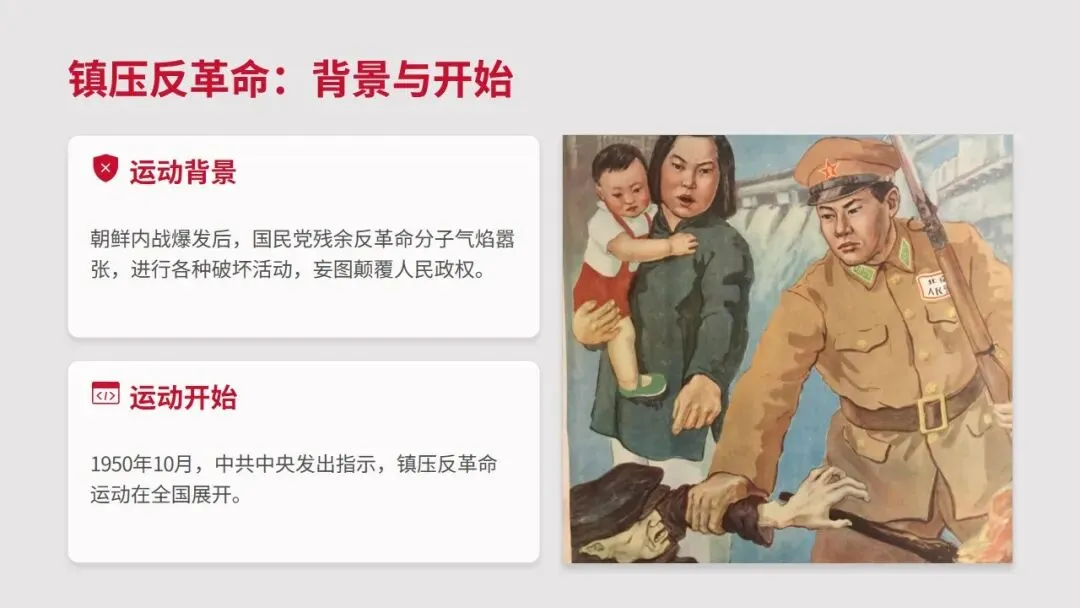 镇压反革命：背景与开始

运动背景

朝鲜内战爆发后，国民党残余反革命分子气焰嚣张，进行各种破坏活动，妄图颠覆人民政权。

运动开始

1950年10月，中共中央发出指示，镇压反革命运动在全国展开。